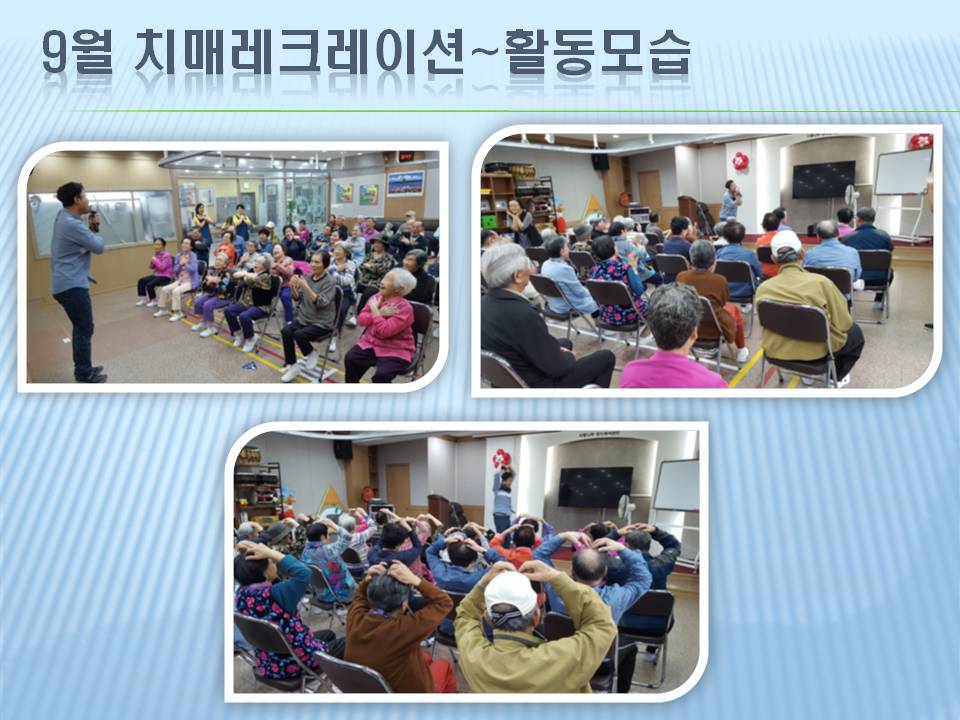 9월 치매레크레이션~활동모습